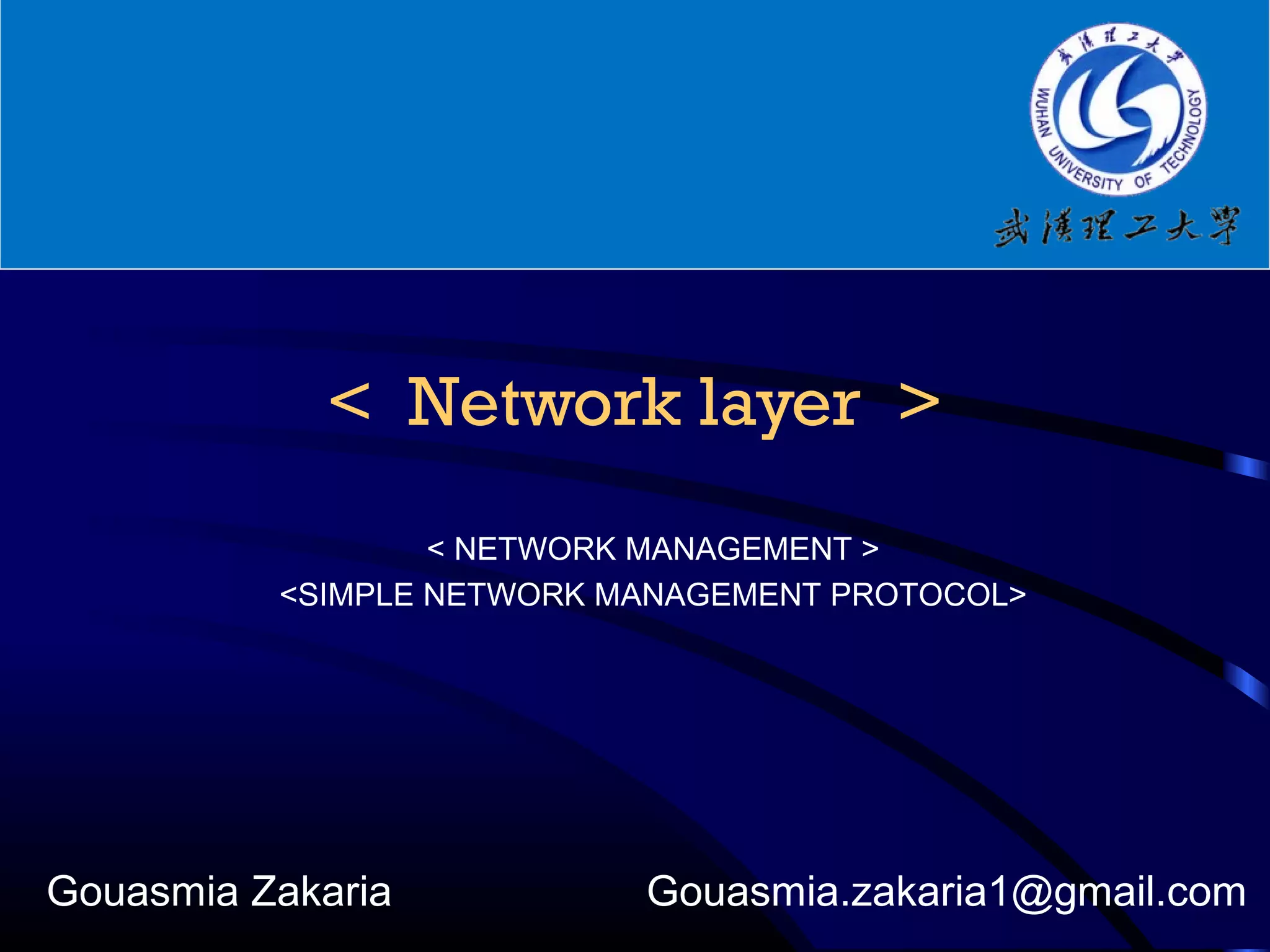 武漢理工大學
WUHAN UNIVERSITY OF TECHNOLOGY
武漢理工大學

< Network layer >

< NETWORK MANAGEMENT >
<SIMPLE NETWORK MANAGEMENT PROTOCOL>

Gouasmia Zakaria

Gouasmia.zakaria1@gmail.com